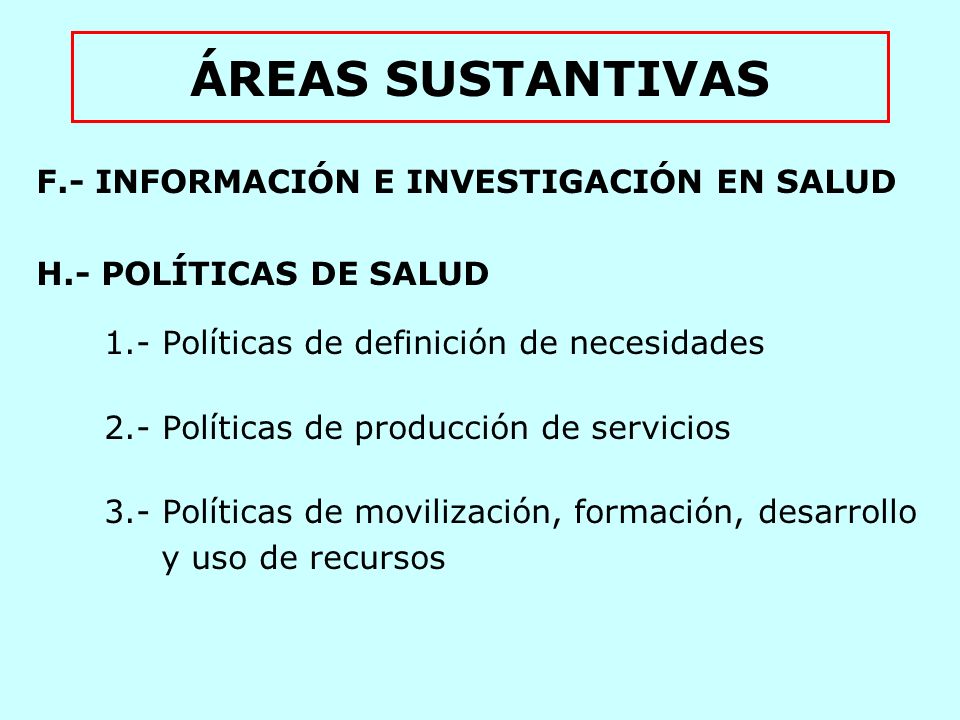 ÁREAS SUSTANTIVAS

F.- INFORMACIÓN E INVESTIGACIÓN EN SALUD

H.- POLÍTICAS DE SALUD

1.- Políticas de definición de necesidades

2.- Políticas de producción de servicios

3.- Políticas de movilización, formación, desarrollo y uso de recursos